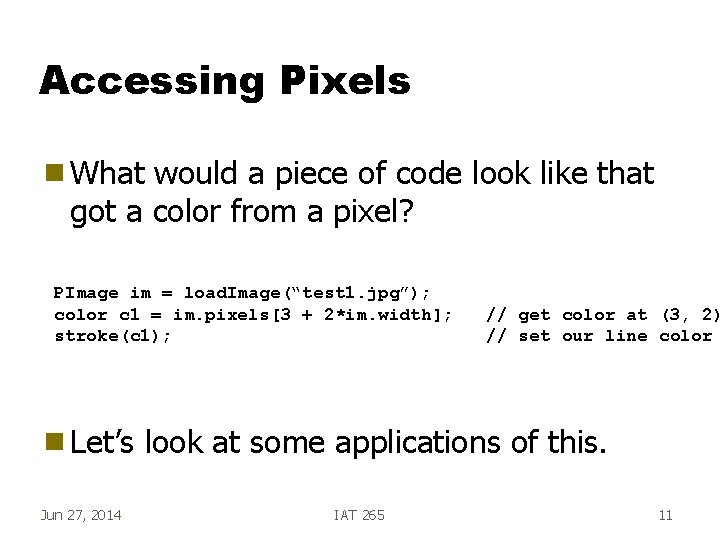 Accessing Pixels

What would a piece of code look like that got a color from a pixel?

PImage im = loadImage(“test1.jpg”);
color c1 = im.pixels[3 + 2*im.width];   // get color at (3, 2)
stroke(c1);                             // set our line color

Let’s look at some applications of this.

Jun 27, 2014   IAT 265   11